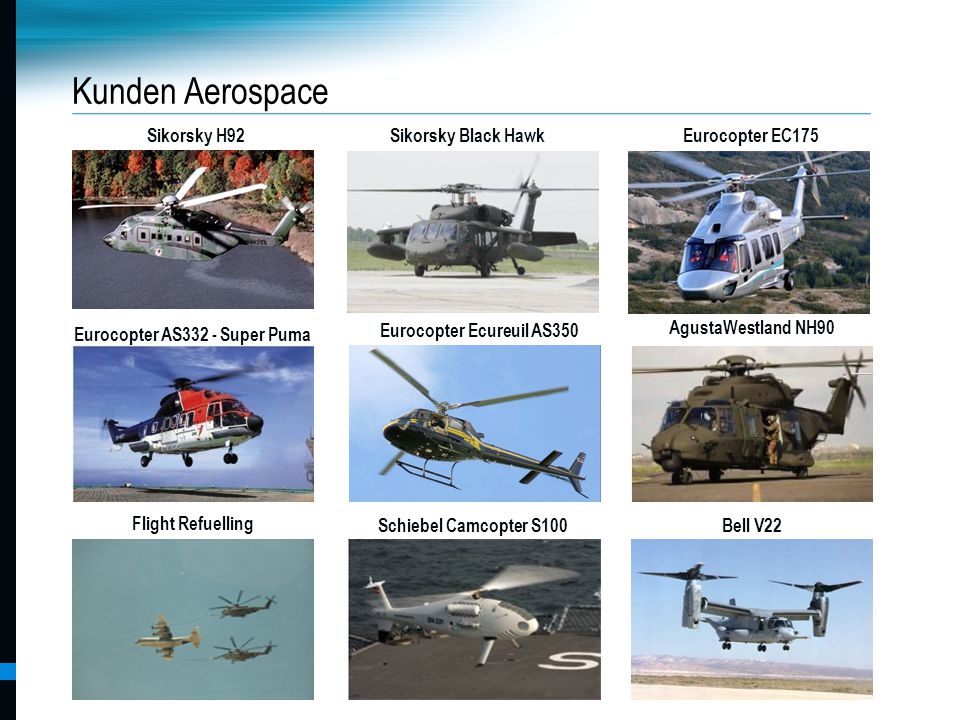 Kunden Aerospace

Sikorsky H92

Sikorsky Black Hawk

Eurocopter EC175

Eurocopter AS332 - Super Puma

Eurocopter Ecureuil AS350

AgustaWestland NH90

Flight Refuelling

Schiebel Camcopter S100

Bell V22